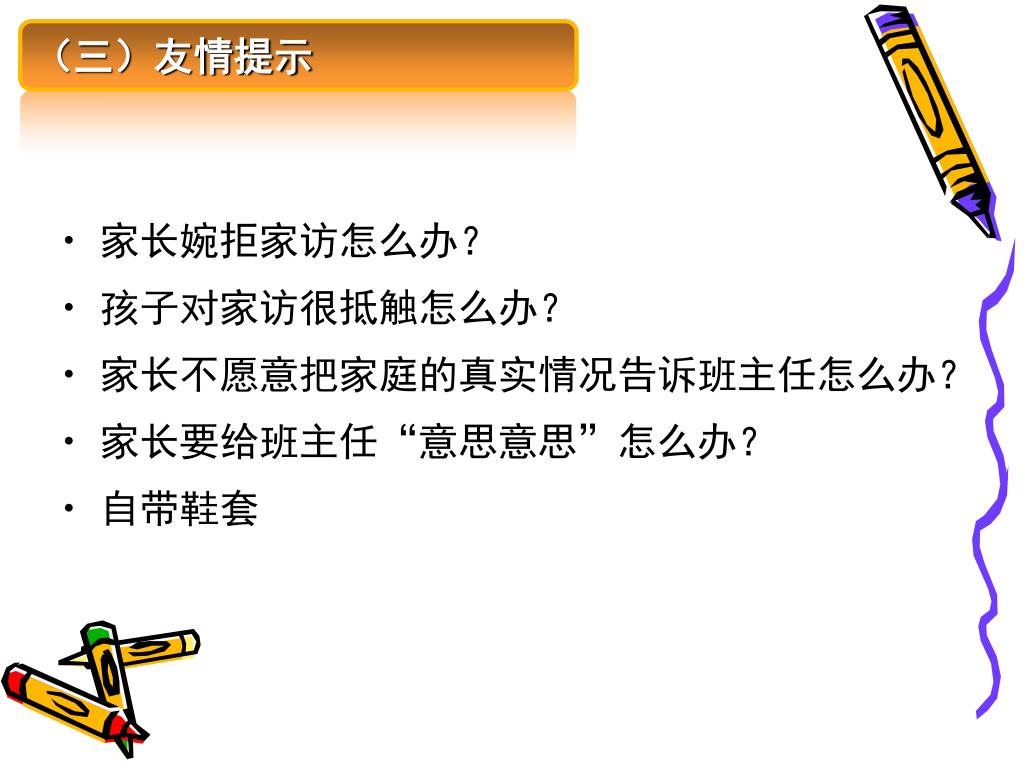 （三）友情提示

• 家长婉拒家访怎么办？
• 孩子对家访很抵触怎么办？
• 家长不愿意把家庭的真实情况告诉班主任怎么办？
• 家长要给班主任“意思意思”怎么办？
• 自带鞋套